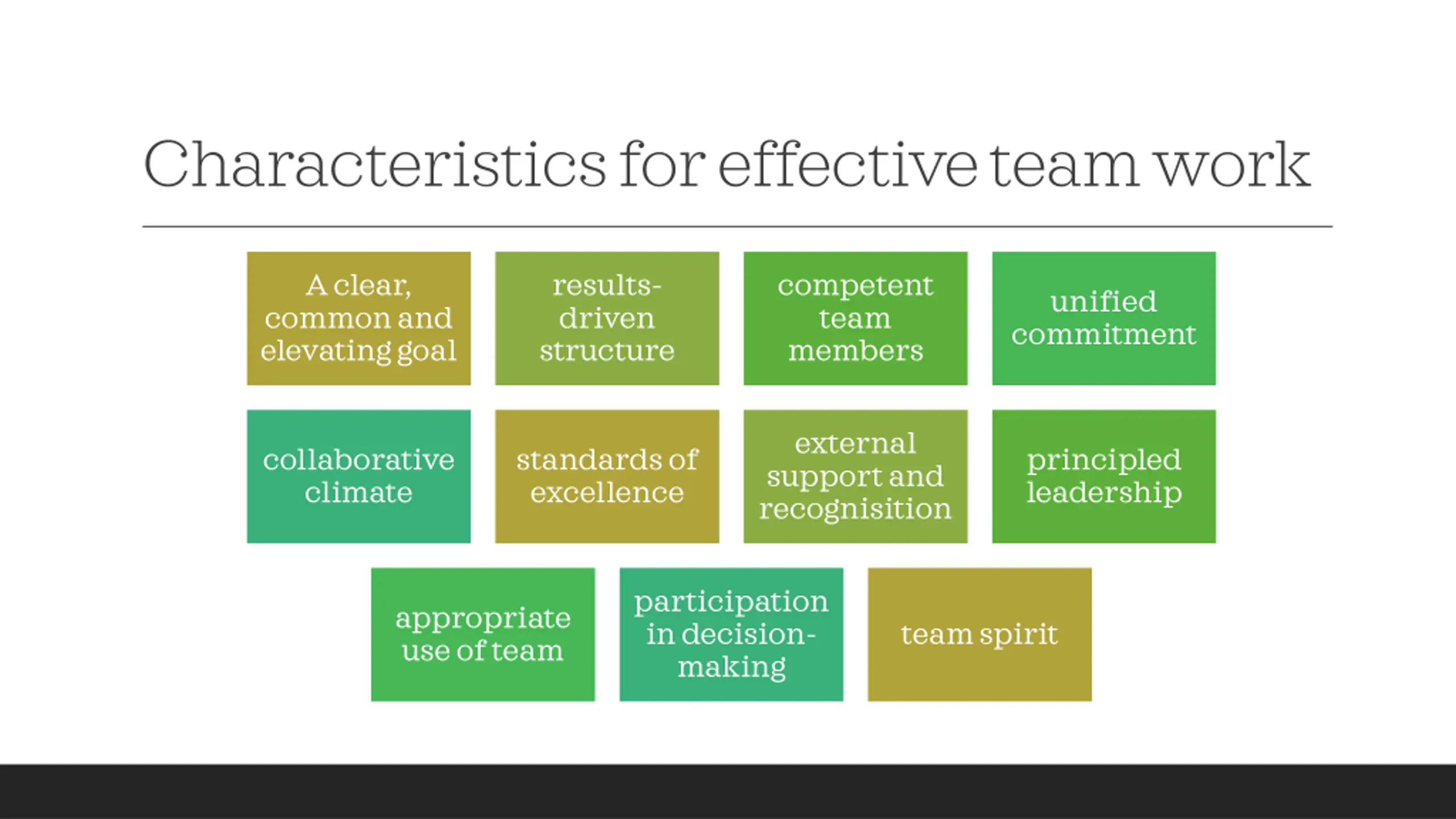 Characteristics for effective team work

A clear, common and elevating goal

results-driven structure

competent team members

unified commitment

collaborative climate

standards of excellence

external support and recognisition

principled leadership

appropriate use of team

participation in decision-making

team spirit